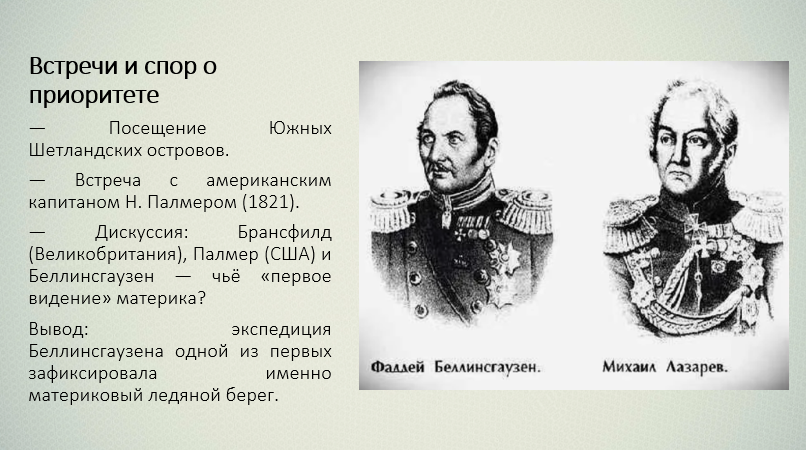 Встречи и спор о приоритете

— Посещение Южных Шетландских островов.

— Встреча с американским капитаном Н. Палмером (1821).

— Дискуссия: Брансфилд (Великобритания), Палмер (США) и Беллинсгаузен — чьё «первое видение» материка?

Вывод: экспедиция Беллинсгаузена одной из первых зафиксировала именно материковый ледяной берег.

Фаддей Беллинсгаузен.

Михаил Лазарев.